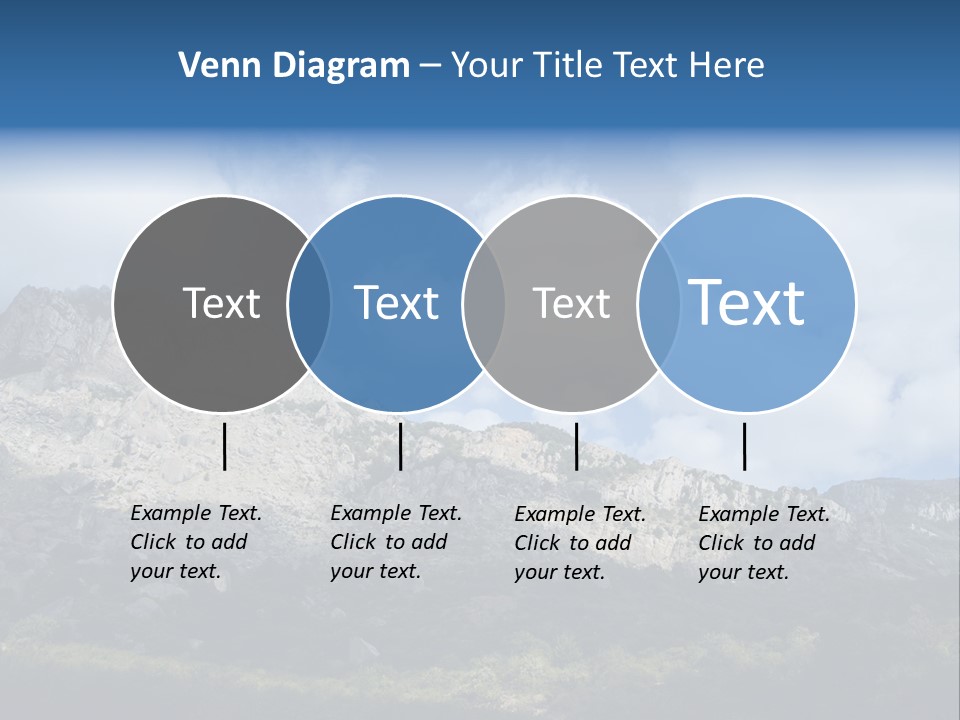 Venn Diagram – Your Title Text Here

Text

Text

Text

Text

Example Text. Click to add your text.

Example Text. Click to add your text.

Example Text. Click to add your text.

Example Text. Click to add your text.